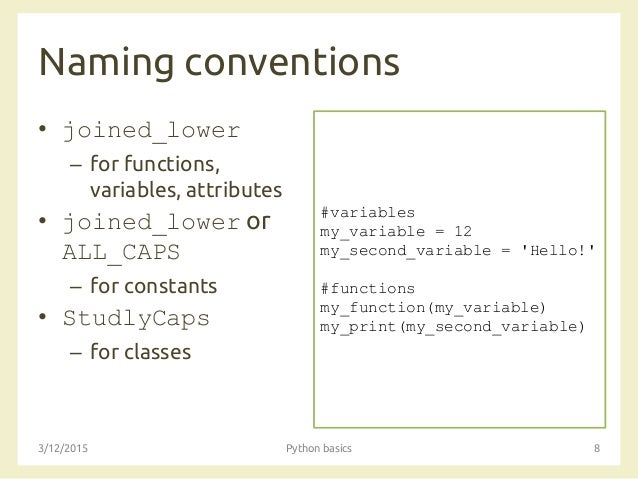 Naming conventions

• joined_lower
– for functions, variables, attributes
• joined_lower or ALL_CAPS
– for constants
• StudlyCaps
– for classes

#variables
my_variable = 12
my_second_variable = 'Hello!'

#functions
my_function(my_variable)
my_print(my_second_variable)

3/12/2015
Python basics
8